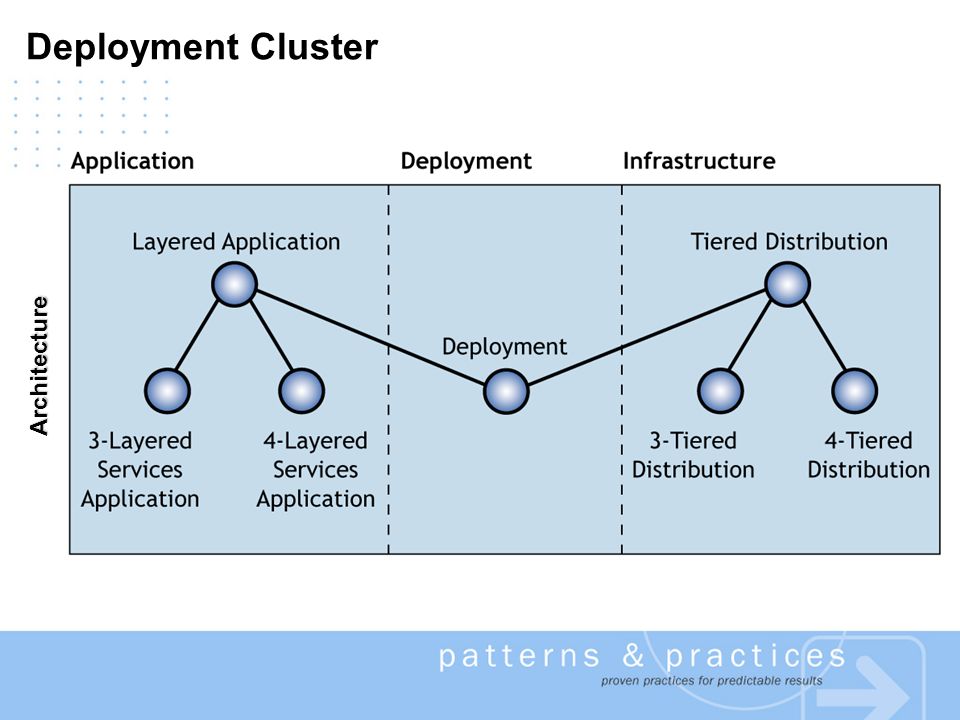 Deployment Cluster

Application

Deployment

Infrastructure

Architecture

Layered Application

3-Layered Services Application

4-Layered Services Application

Deployment

Tiered Distribution

3-Tiered Distribution

4-Tiered Distribution

patterns & practices

proven practices for predictable results